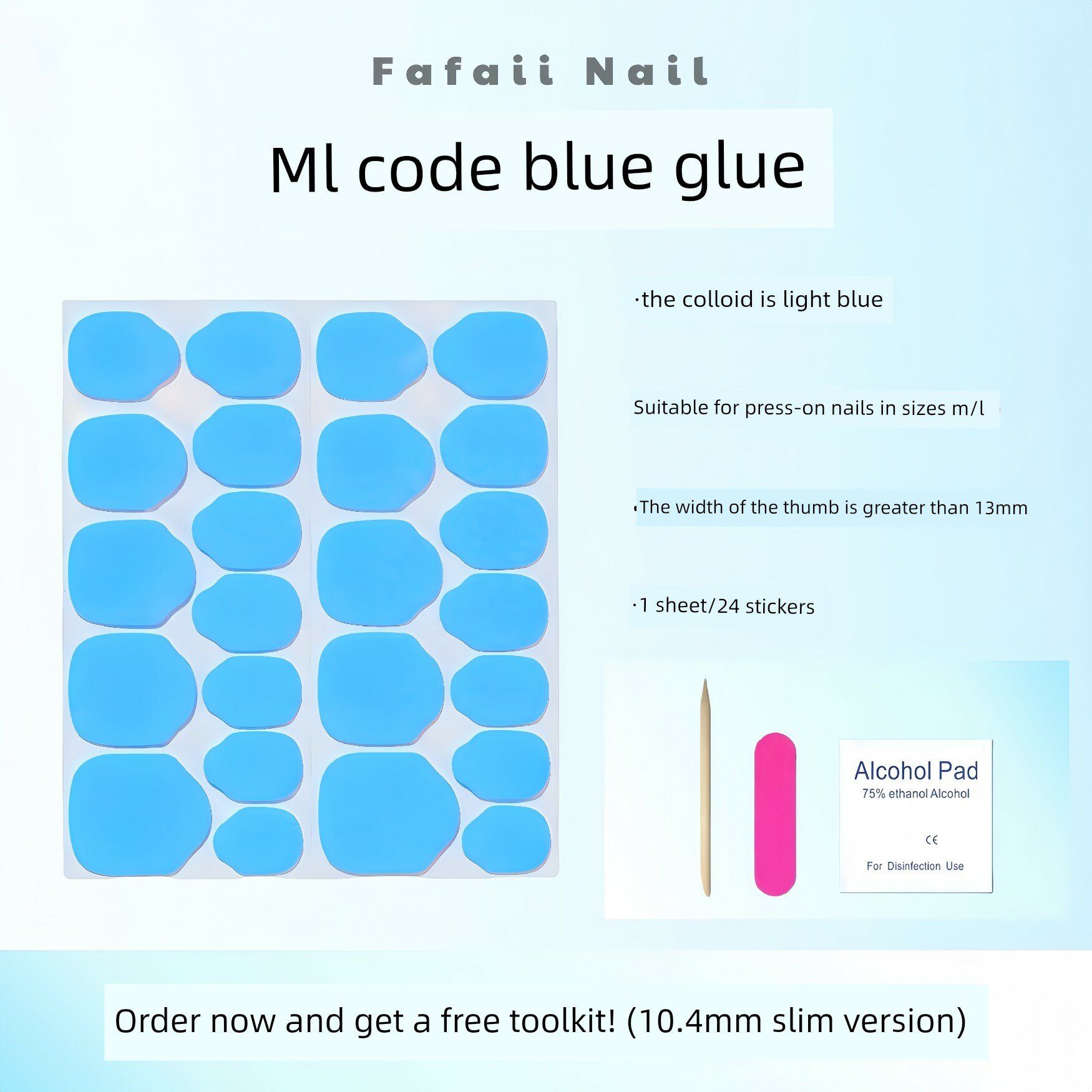 Fafaii Nail

Ml code blue glue

·the colloid is light blue

Suitable for press-on nails in sizes m/l

·The width of the thumb is greater than 13mm

·1 sheet/24 stickers

Alcohol Pad
75% ethanol Alcohol
CE
For Disinfection Use

Order now and get a free toolkit! (10.4mm slim version)